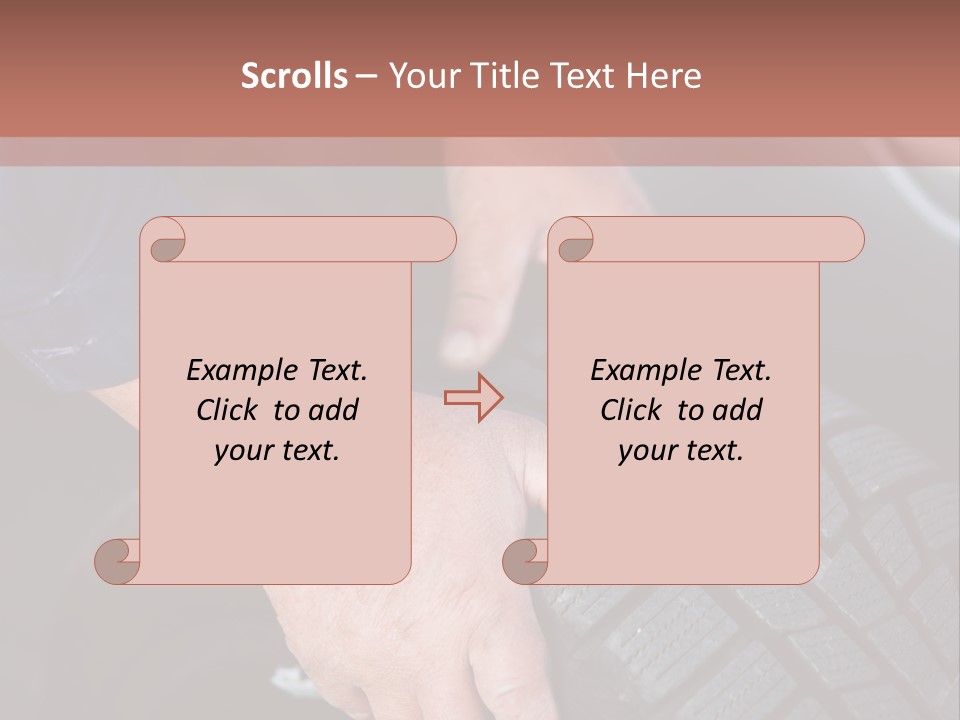 Scrolls – Your Title Text Here

Example Text. Click to add your text.

Example Text. Click to add your text.